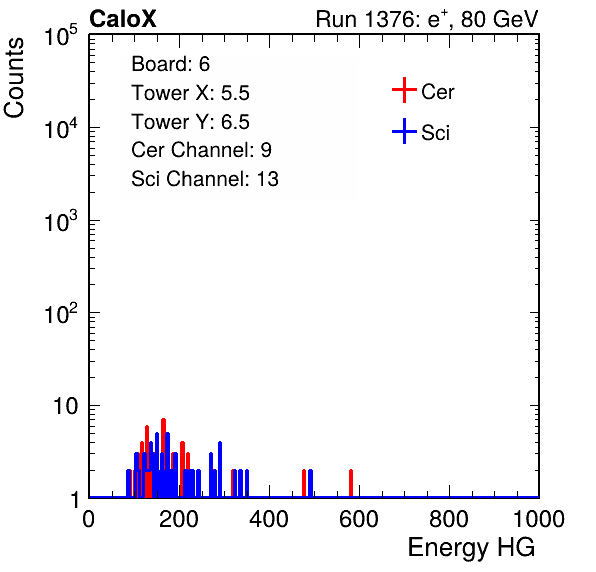 CaloX

Run 1376: $e^{+}$, 80 GeV

Counts

$10^5$

$10^4$

$10^3$

$10^2$

10

1

Board: 6
Tower X: 5.5
Tower Y: 6.5
Cer Channel: 9
Sci Channel: 13

Cer

Sci

0

200

400

600

800

1000

Energy HG